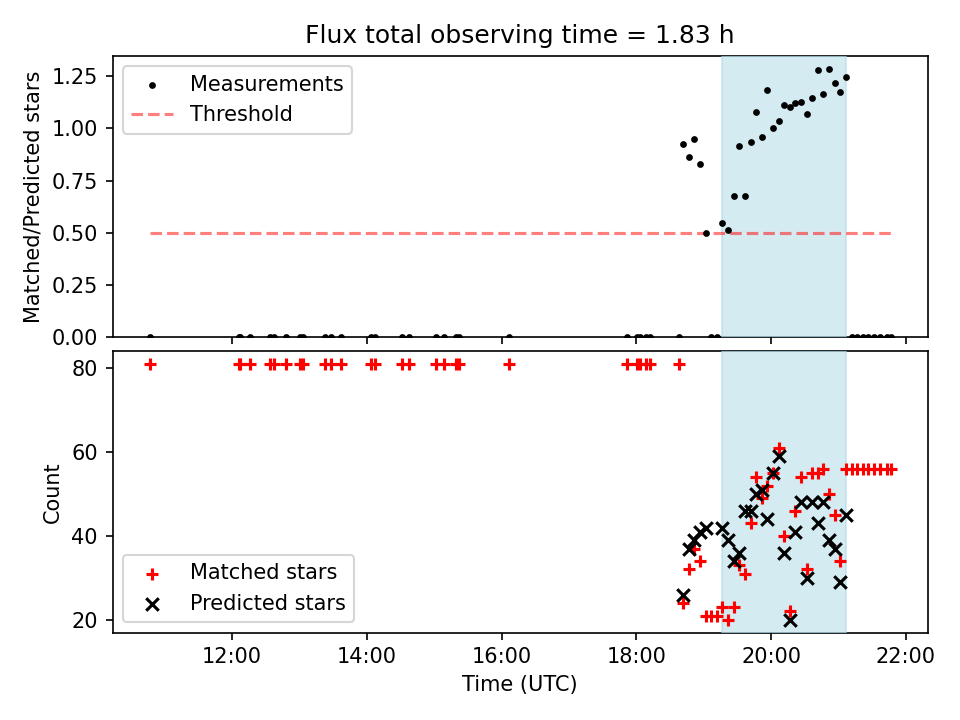 Flux total observing time = 1.83 h

Matched/Predicted stars

1.25
1.00
0.75
0.50
0.25
0.00

Measurements
Threshold

Count

80
60
40
20

Matched stars
Predicted stars

12:00
14:00
16:00
18:00
20:00
22:00

Time (UTC)